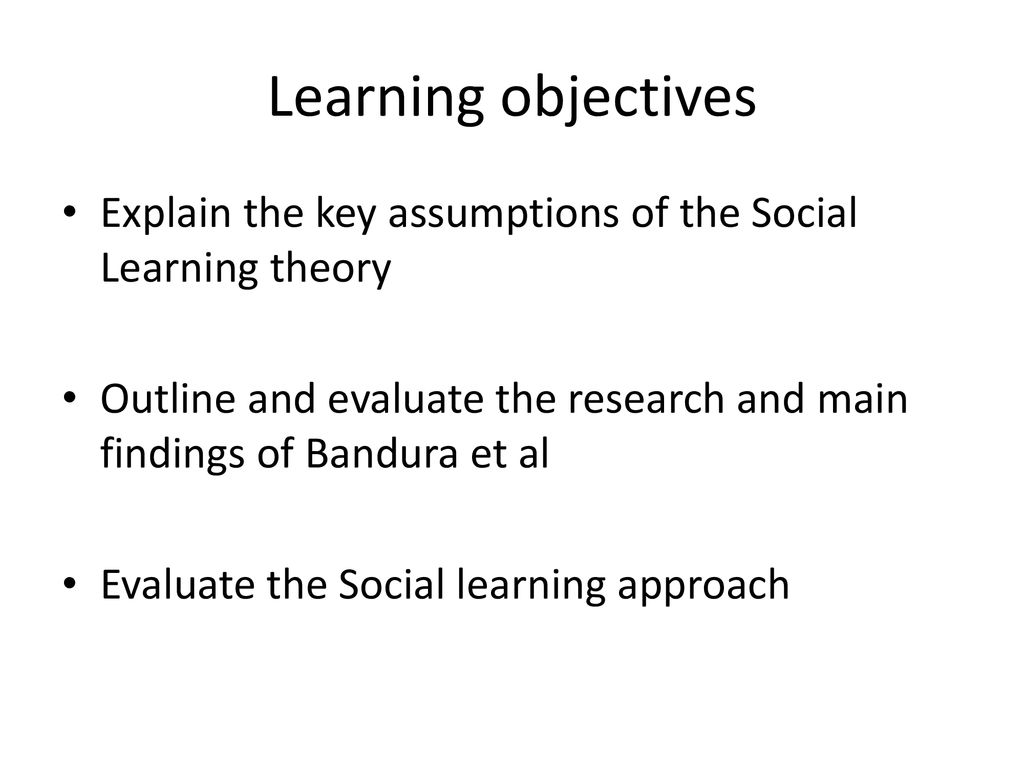 Learning objectives

• Explain the key assumptions of the Social Learning theory

• Outline and evaluate the research and main findings of Bandura et al

• Evaluate the Social learning approach